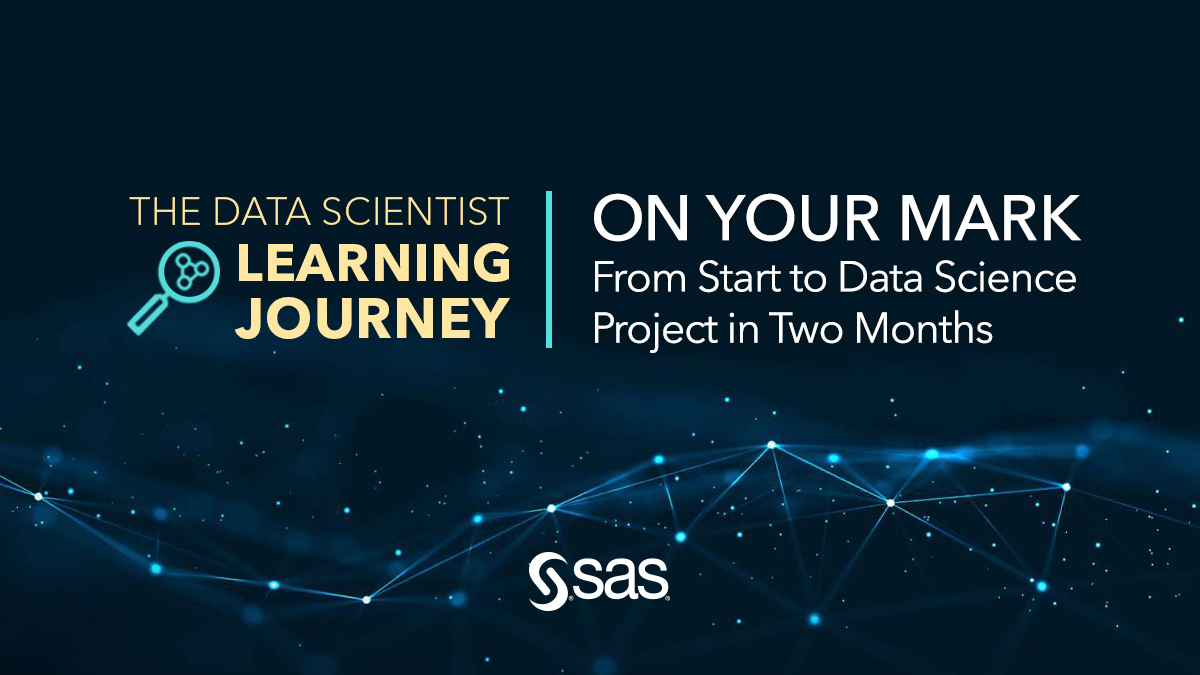 THE DATA SCIENTIST
LEARNING
JOURNEY

ON YOUR MARK
From Start to Data Science Project in Two Months

sas